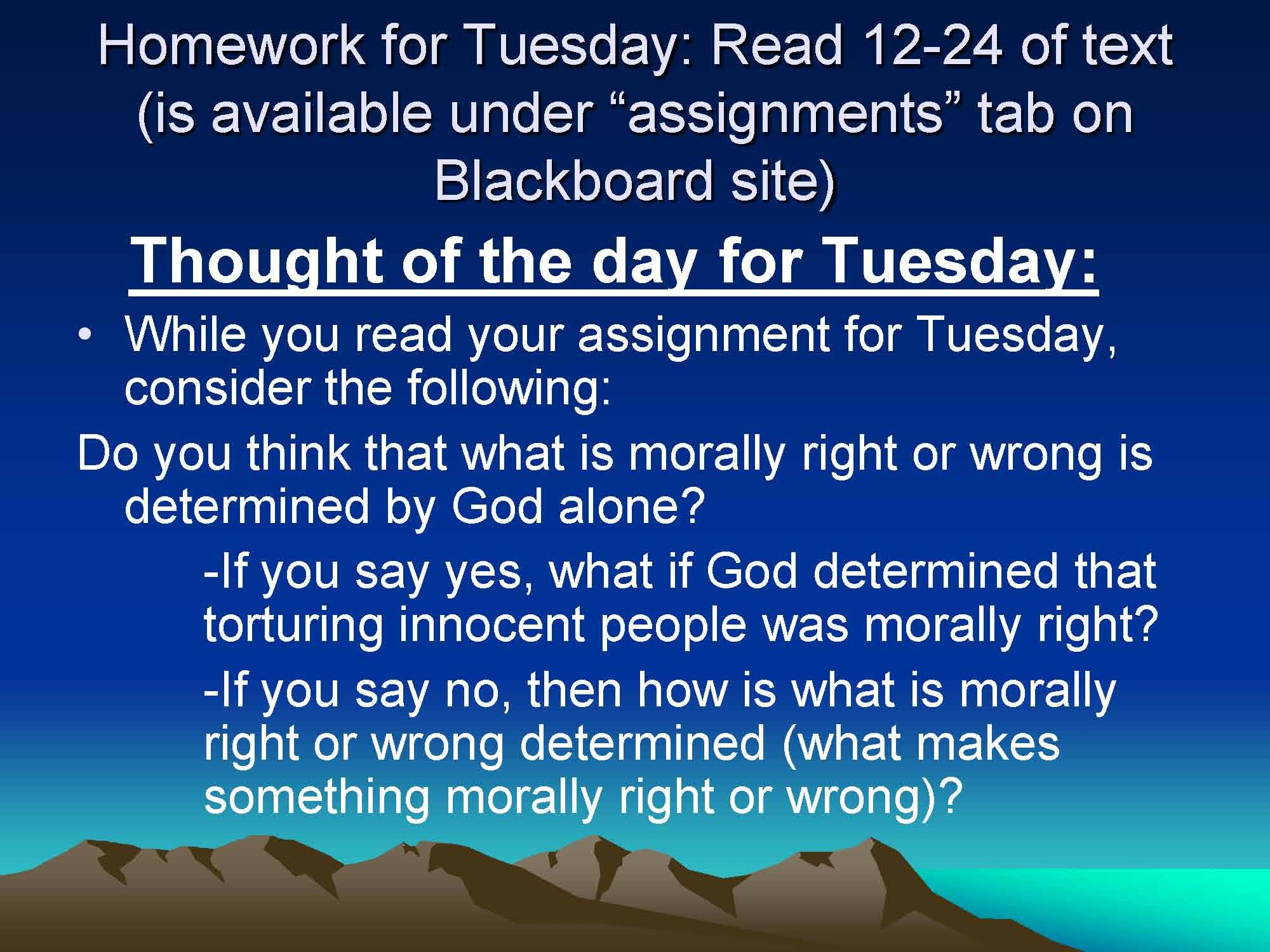 Homework for Tuesday: Read 12-24 of text (is available under “assignments” tab on Blackboard site)

Thought of the day for Tuesday:

• While you read your assignment for Tuesday, consider the following:

Do you think that what is morally right or wrong is determined by God alone?

-If you say yes, what if God determined that torturing innocent people was morally right?

-If you say no, then how is what is morally right or wrong determined (what makes something morally right or wrong)?